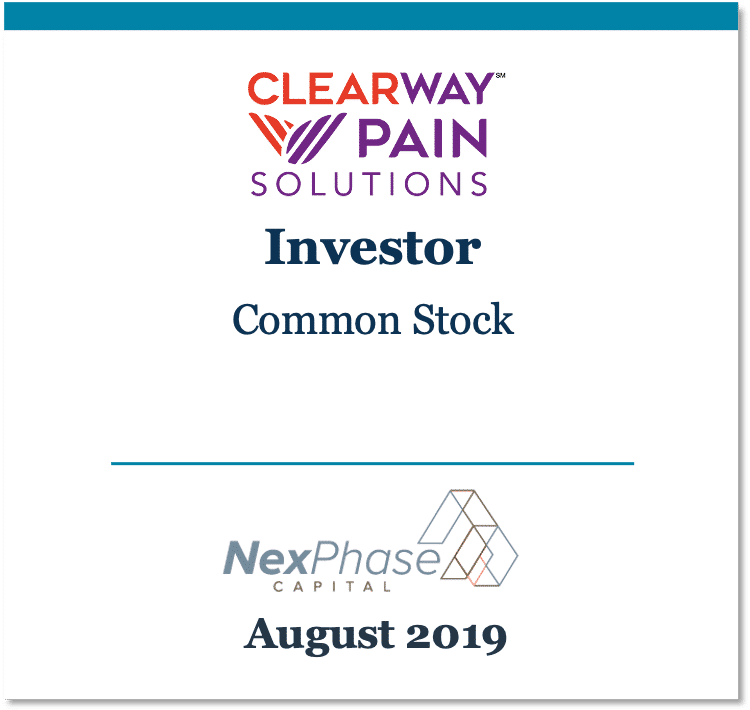 CLEARWAY℠ PAIN SOLUTIONS

Investor

Common Stock

NexPhase CAPITAL

August 2019